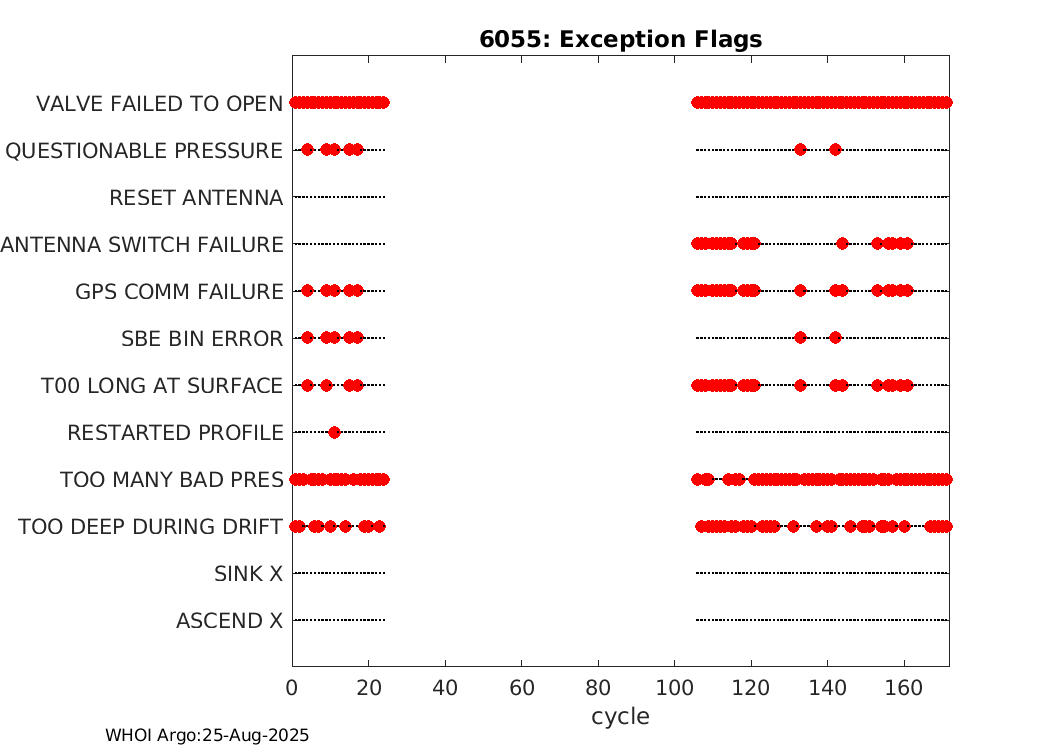 6055: Exception Flags

VALVE FAILED TO OPEN
QUESTIONABLE PRESSURE
RESET ANTENNA
ANTENNA SWITCH FAILURE
GPS COMM FAILURE
SBE BIN ERROR
T00 LONG AT SURFACE
RESTARTED PROFILE
TOO MANY BAD PRES
TOO DEEP DURING DRIFT
SINK X
ASCEND X

0 20 40 60 80 100 120 140 160
cycle

WHOI Argo:25-Aug-2025